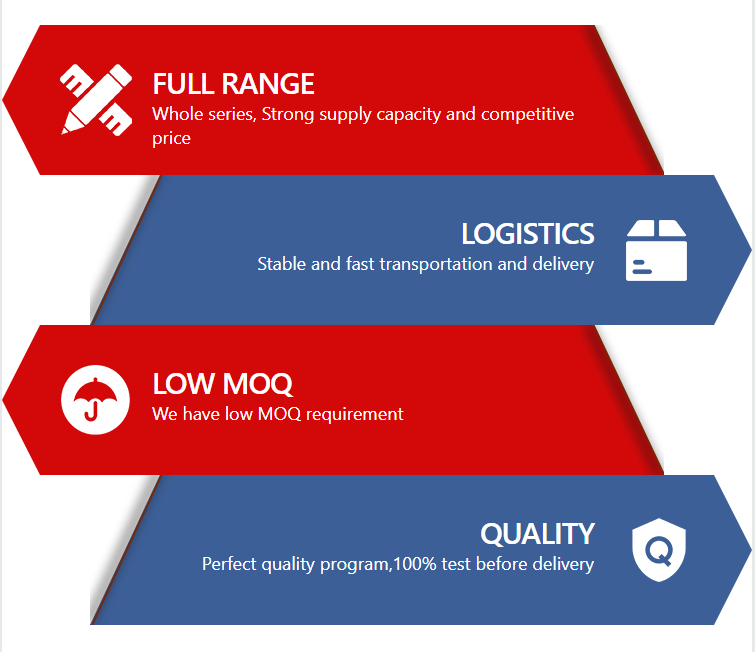 FULL RANGE
Whole series, Strong supply capacity and competitive price

LOGISTICS
Stable and fast transportation and delivery

LOW MOQ
We have low MOQ requirement

QUALITY
Perfect quality program,100% test before delivery

Q